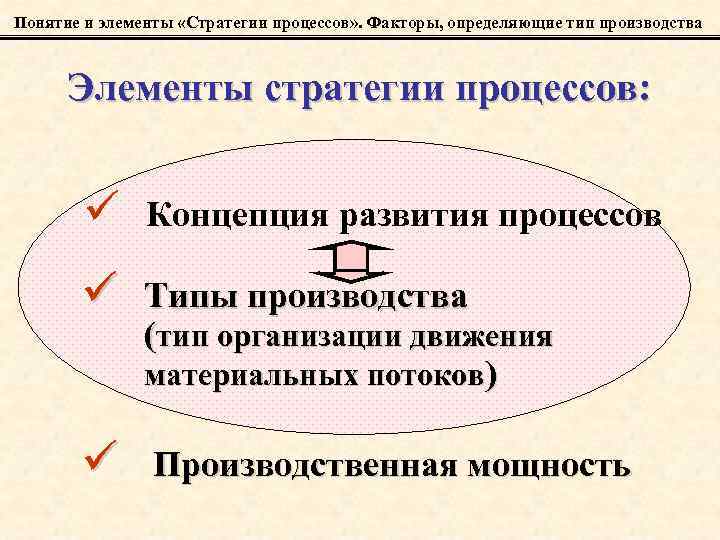 Понятие и элементы «Стратегии процессов». Факторы, определяющие тип производства

Элементы стратегии процессов:

✓ Концепция развития процессов

✓ Типы производства (тип организации движения материальных потоков)

✓ Производственная мощность